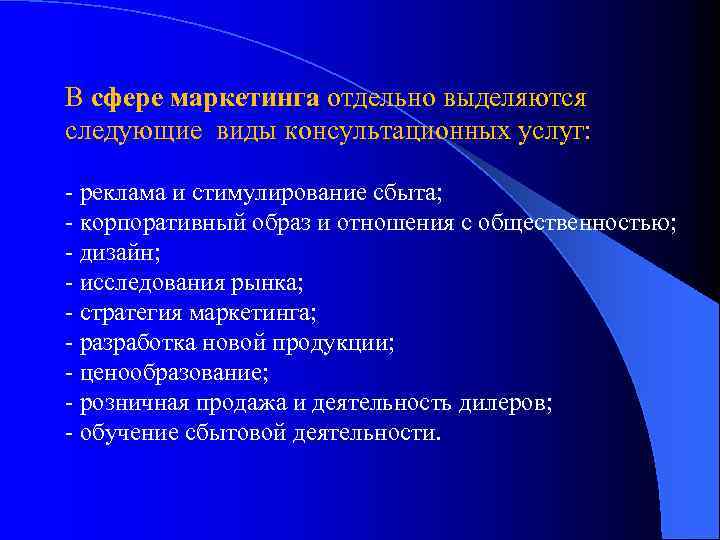 В сфере маркетинга отдельно выделяются следующие виды консультационных услуг:

- реклама и стимулирование сбыта;
- корпоративный образ и отношения с общественностью;
- дизайн;
- исследования рынка;
- стратегия маркетинга;
- разработка новой продукции;
- ценообразование;
- розничная продажа и деятельность дилеров;
- обучение сбытовой деятельности.